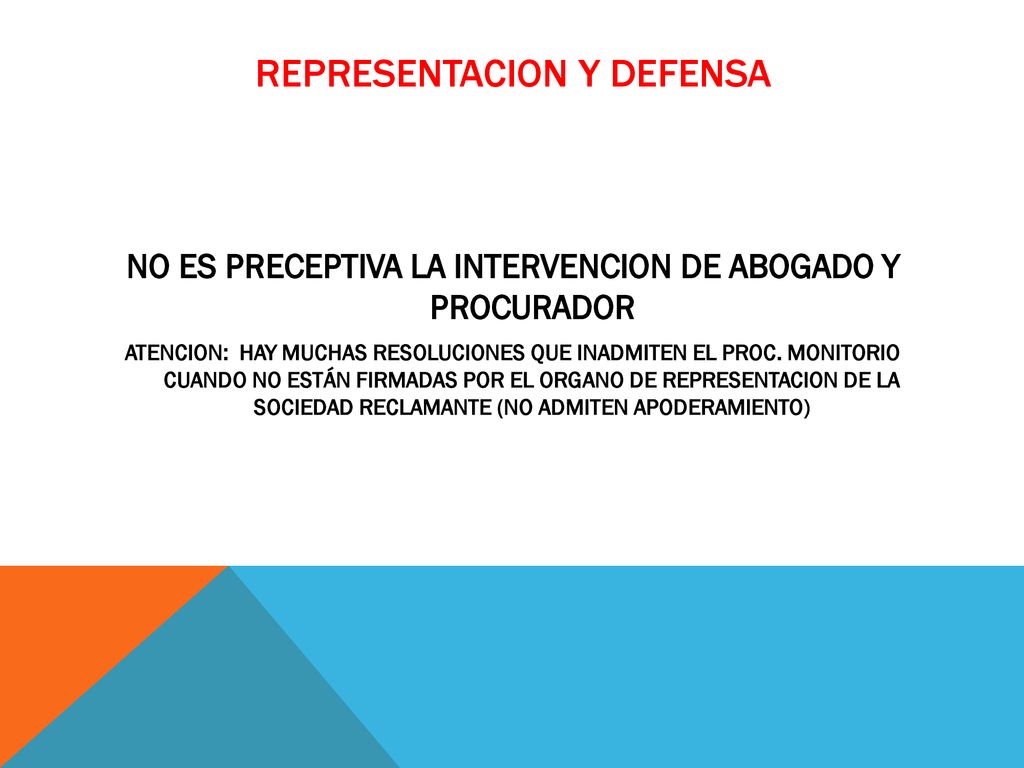 REPRESENTACION Y DEFENSA

NO ES PRECEPTIVA LA INTERVENCION DE ABOGADO Y PROCURADOR

ATENCION: HAY MUCHAS RESOLUCIONES QUE INADMITEN EL PROC. MONITORIO CUANDO NO ESTÁN FIRMADAS POR EL ORGANO DE REPRESENTACION DE LA SOCIEDAD RECLAMANTE (NO ADMITEN APODERAMIENTO)